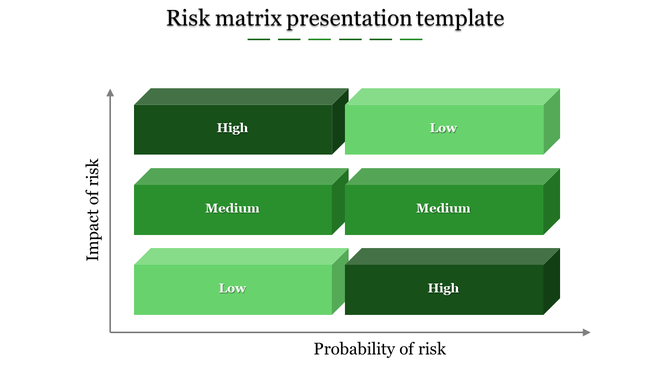 Risk matrix presentation template

Impact of risk

High

Low

Medium

Medium

Low

High

Probability of risk